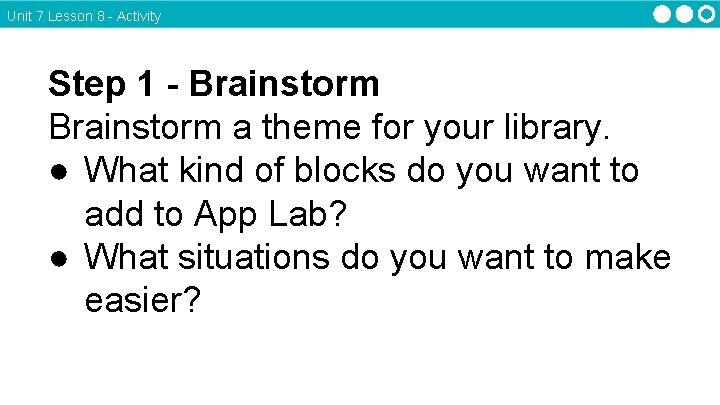 Unit 7 Lesson 8 - Activity

Step 1 - Brainstorm
Brainstorm a theme for your library.
● What kind of blocks do you want to add to App Lab?
● What situations do you want to make easier?